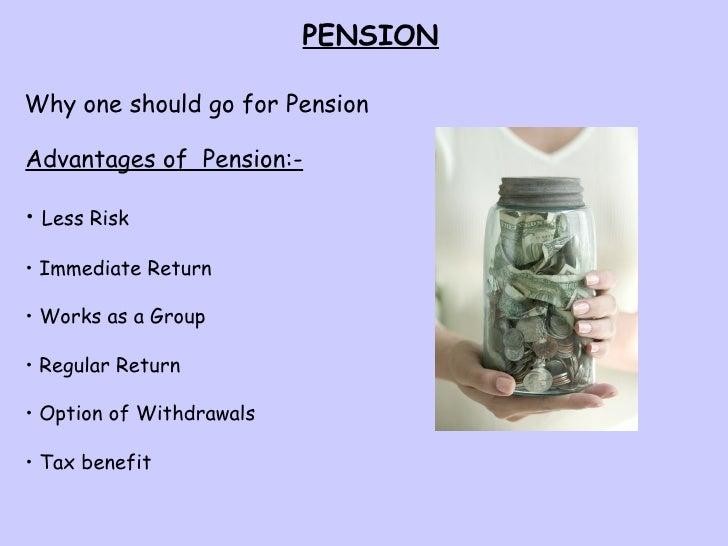 PENSION

Why one should go for Pension

Advantages of Pension:-

• Less Risk

• Immediate Return

• Works as a Group

• Regular Return

• Option of Withdrawals

• Tax benefit